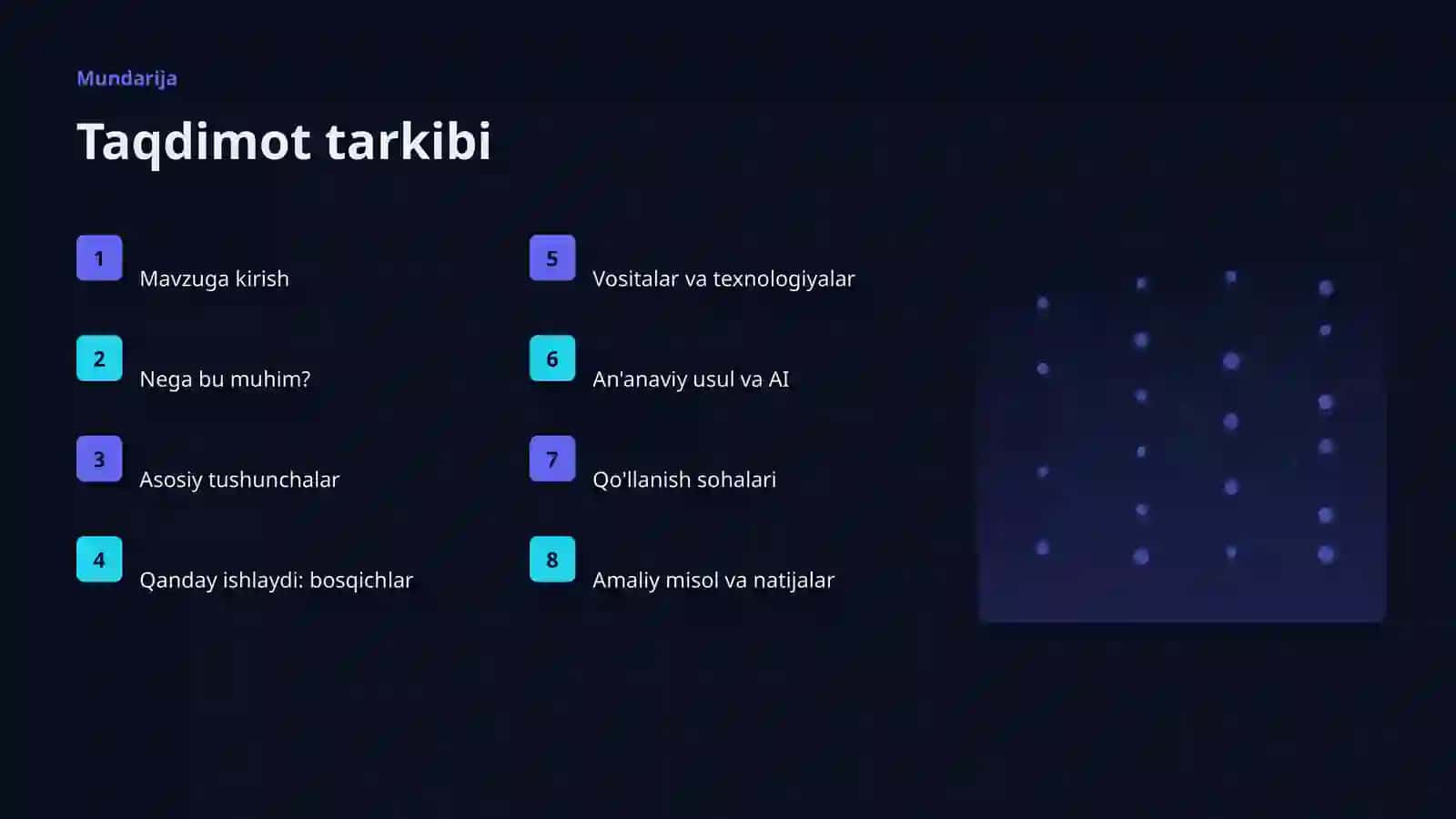 Mundarija

Taqdimot tarkibi

1 Mavzuga kirish

2 Nega bu muhim?

3 Asosiy tushunchalar

4 Qanday ishlaydi: bosqichlar

5 Vositalar va texnologiyalar

6 An'anaviy usul va AI

7 Qo'llanish sohalari

8 Amaliy misol va natijalar